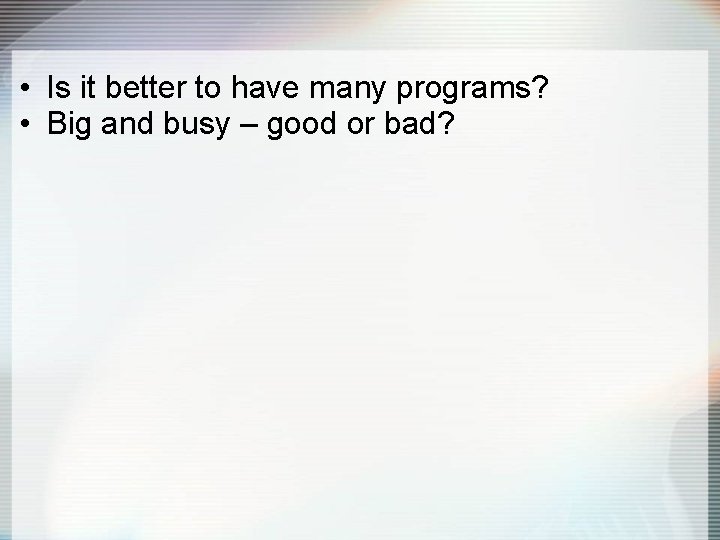 • Is it better to have many programs?
• Big and busy – good or bad?